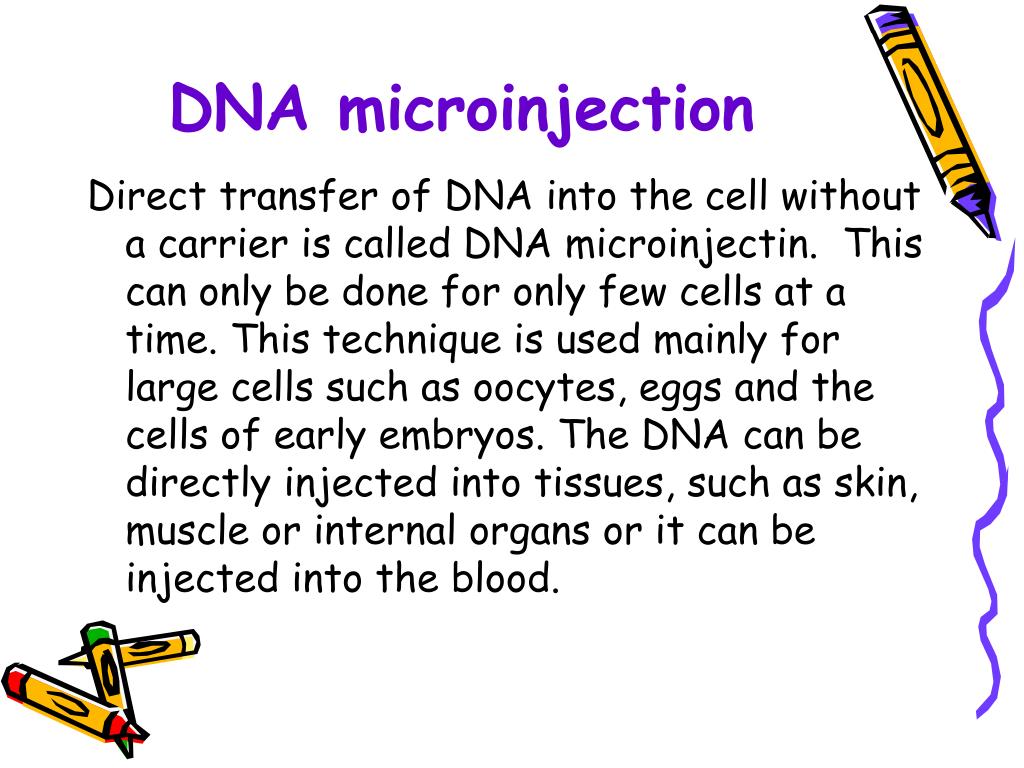 DNA microinjection

Direct transfer of DNA into the cell without a carrier is called DNA microinjectin. This can only be done for only few cells at a time. This technique is used mainly for large cells such as oocytes, eggs and the cells of early embryos. The DNA can be directly injected into tissues, such as skin, muscle or internal organs or it can be injected into the blood.